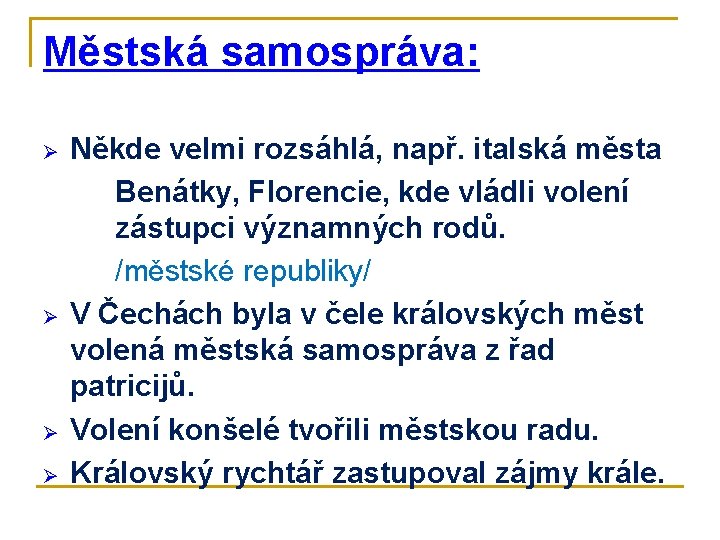 Městská samospráva:

➢ Někde velmi rozsáhlá, např. italská města Benátky, Florencie, kde vládli volení zástupci významných rodů.
/městské republiky/

➢ V Čechách byla v čele královských měst volená městská samospráva z řad patricijů.

➢ Volení konšelé tvořili městskou radu.

➢ Královský rychtář zastupoval zájmy krále.